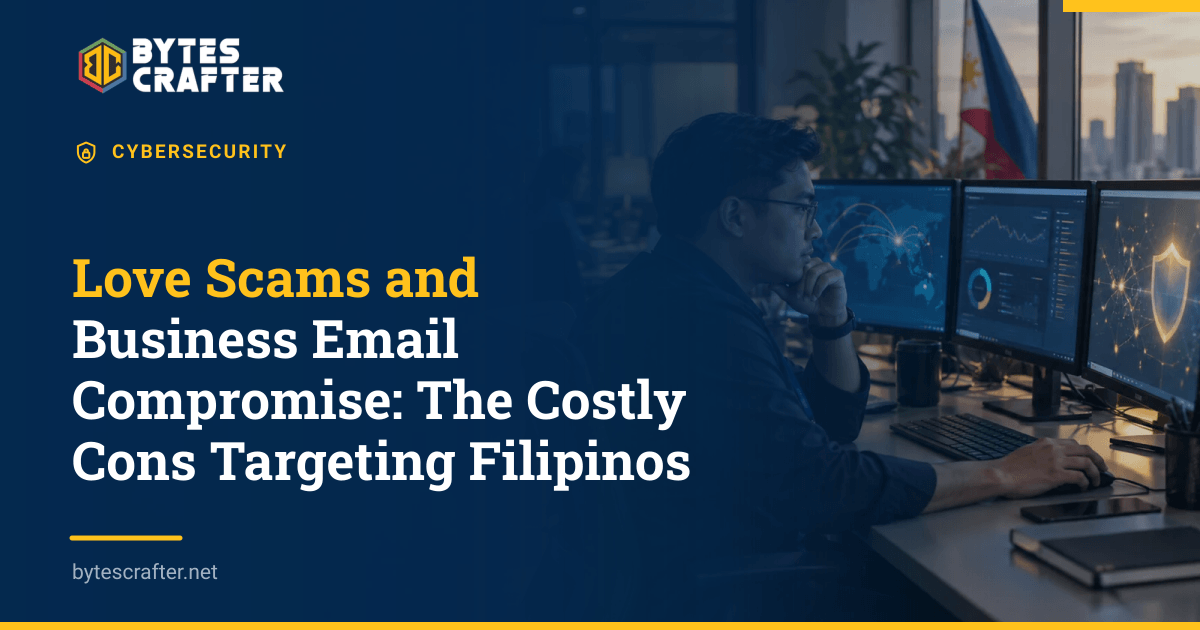 BYTES CRAFTER

CYBERSECURITY

Love Scams and Business Email Compromise: The Costly Cons Targeting Filipinos

bytescrafter.net